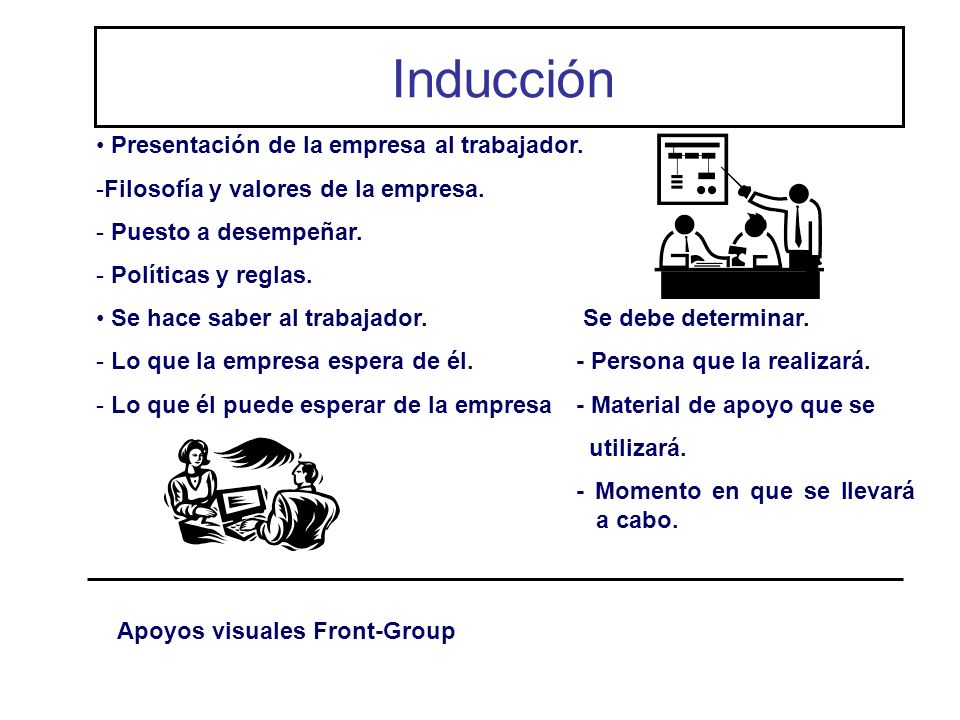 Inducción

• Presentación de la empresa al trabajador.

-Filosofía y valores de la empresa.

- Puesto a desempeñar.

- Políticas y reglas.

• Se hace saber al trabajador.

- Lo que la empresa espera de él.

- Lo que él puede esperar de la empresa

Se debe determinar.

- Persona que la realizará.

- Material de apoyo que se utilizará.

- Momento en que se llevará a cabo.

Apoyos visuales Front-Group